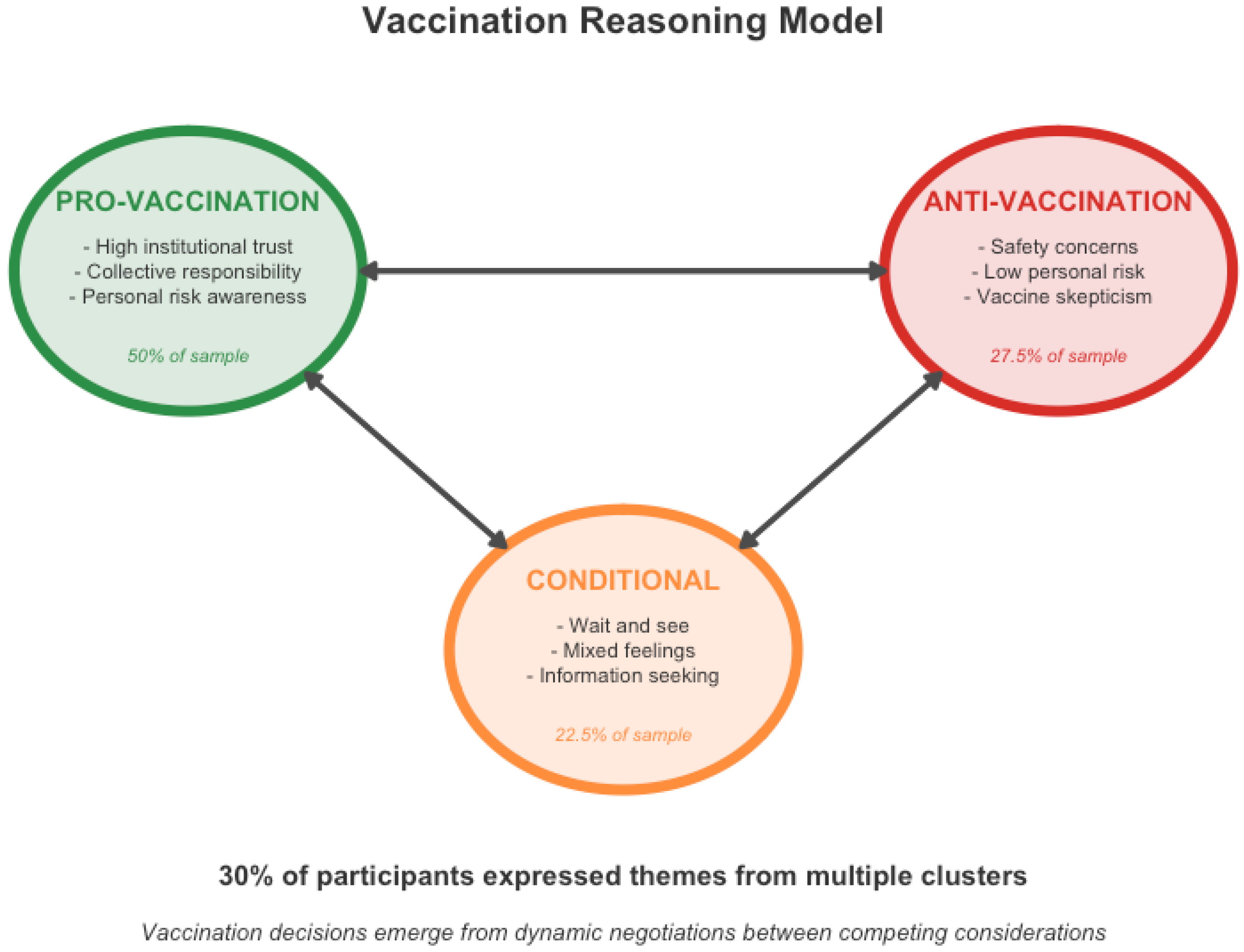 Vaccination Reasoning Model

PRO-VACCINATION

- High institutional trust
- Collective responsibility
- Personal risk awareness

50% of sample

ANTI-VACCINATION

- Safety concerns
- Low personal risk
- Vaccine skepticism

27.5% of sample

CONDITIONAL

- Wait and see
- Mixed feelings
- Information seeking

22.5% of sample

30% of participants expressed themes from multiple clusters

Vaccination decisions emerge from dynamic negotiations between competing considerations